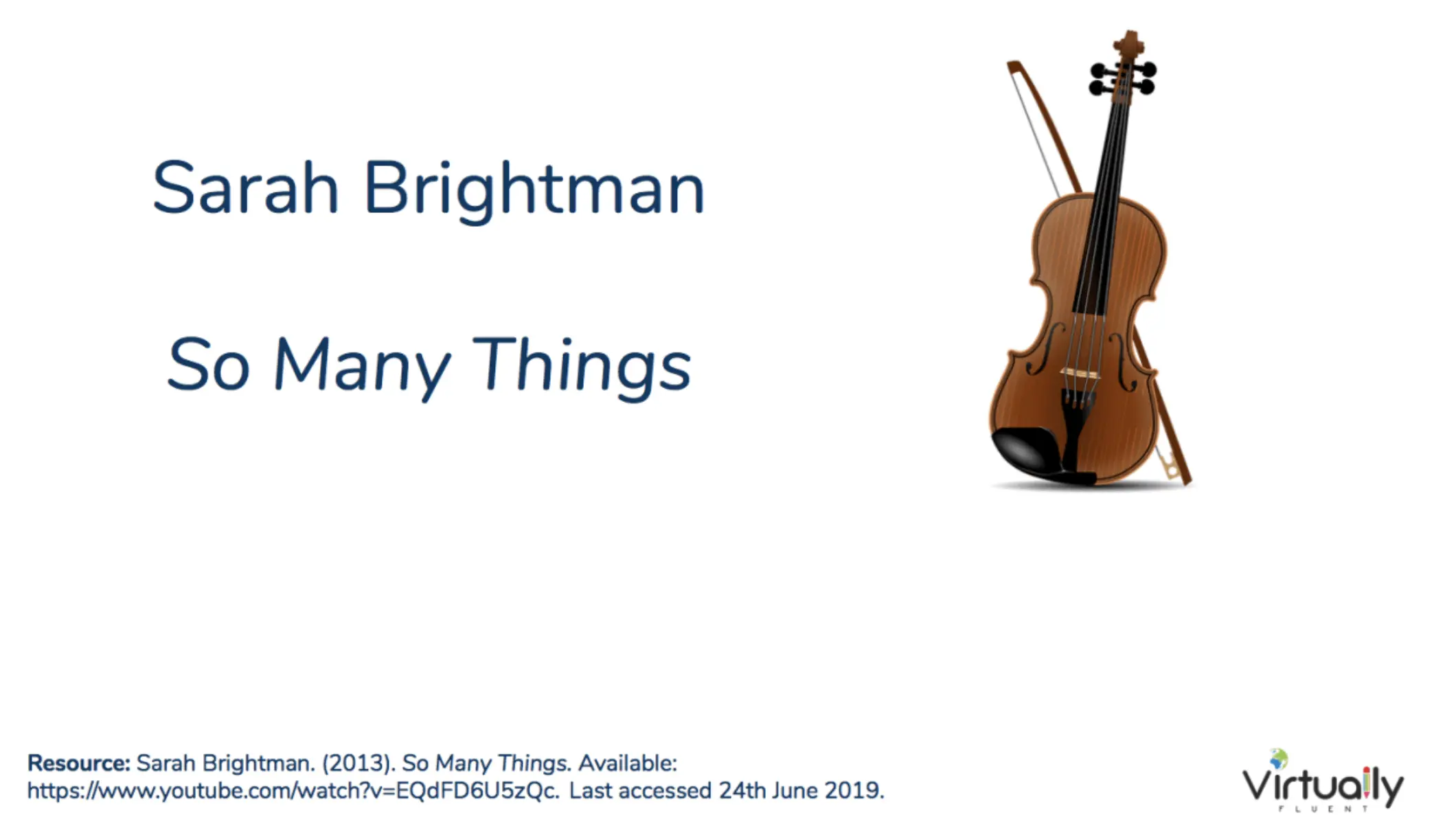 Sarah Brightman

So Many Things

Resource: Sarah Brightman. (2013). So Many Things. Available: https://www.youtube.com/watch?v=EQdFD6U5zQc. Last accessed 24th June 2019.

Virtually
FLUENT